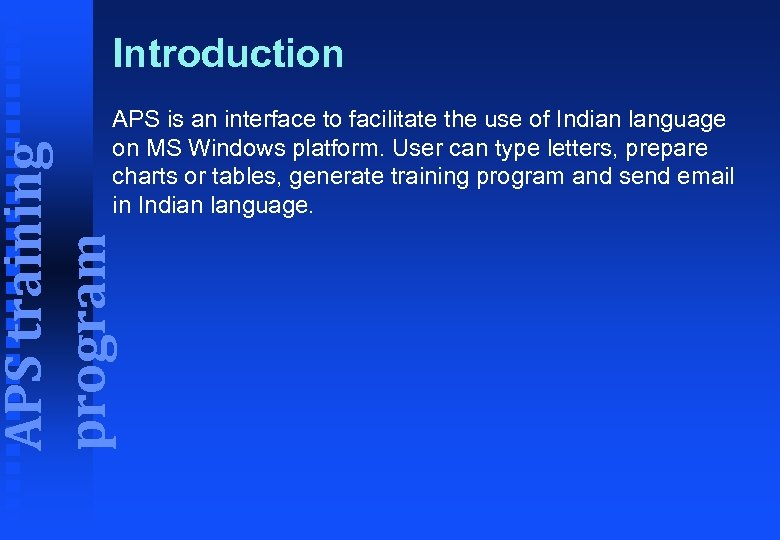 APS training program

Introduction

APS is an interface to facilitate the use of Indian language on MS Windows platform. User can type letters, prepare charts or tables, generate training program and send email in Indian language.